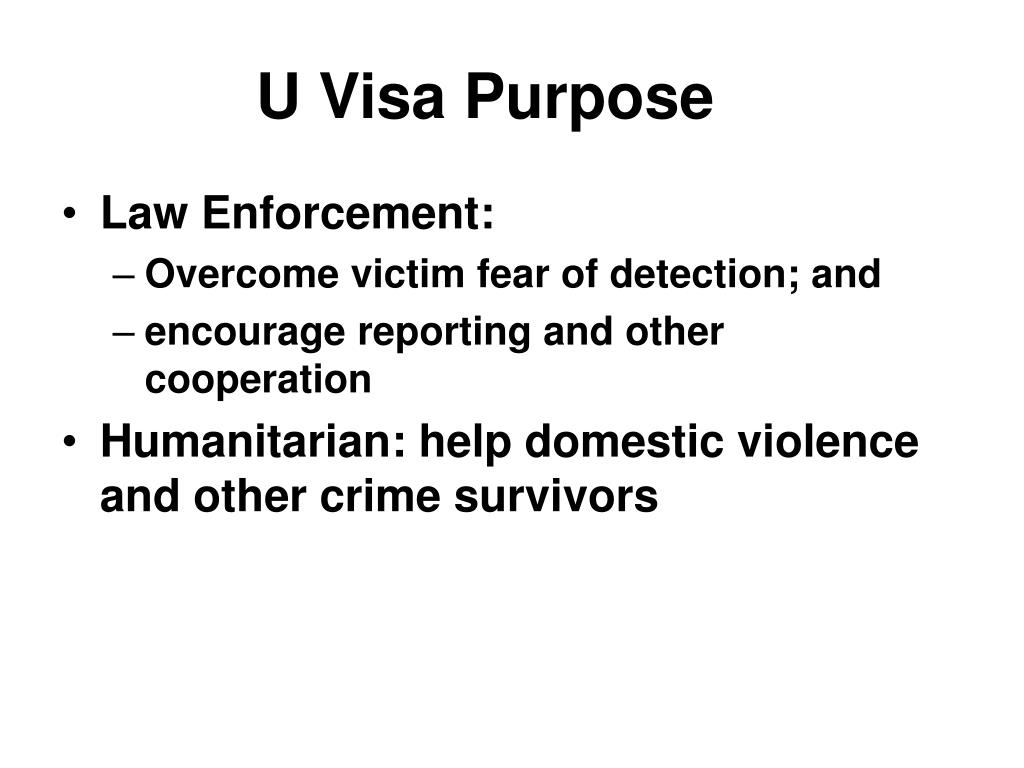 U Visa Purpose

• Law Enforcement:
– Overcome victim fear of detection; and
– encourage reporting and other cooperation

• Humanitarian: help domestic violence and other crime survivors